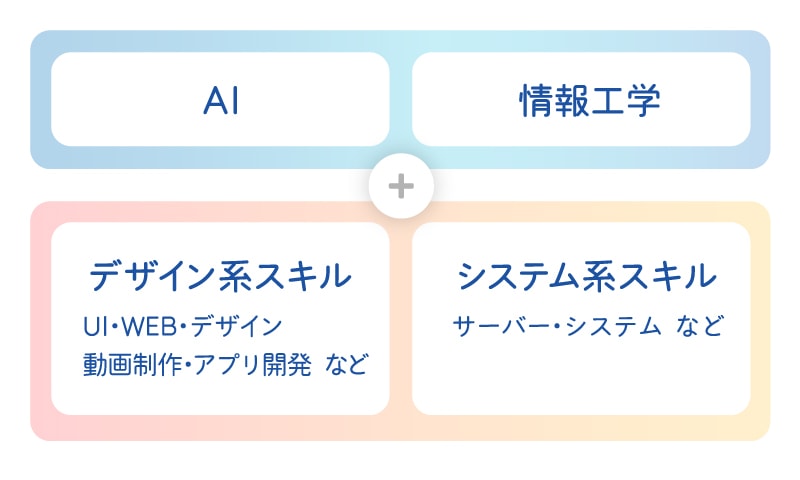 AI

情報工学

+

デザイン系スキル

UI・WEB・デザイン
動画制作・アプリ開発 など

システム系スキル

サーバー・システム など